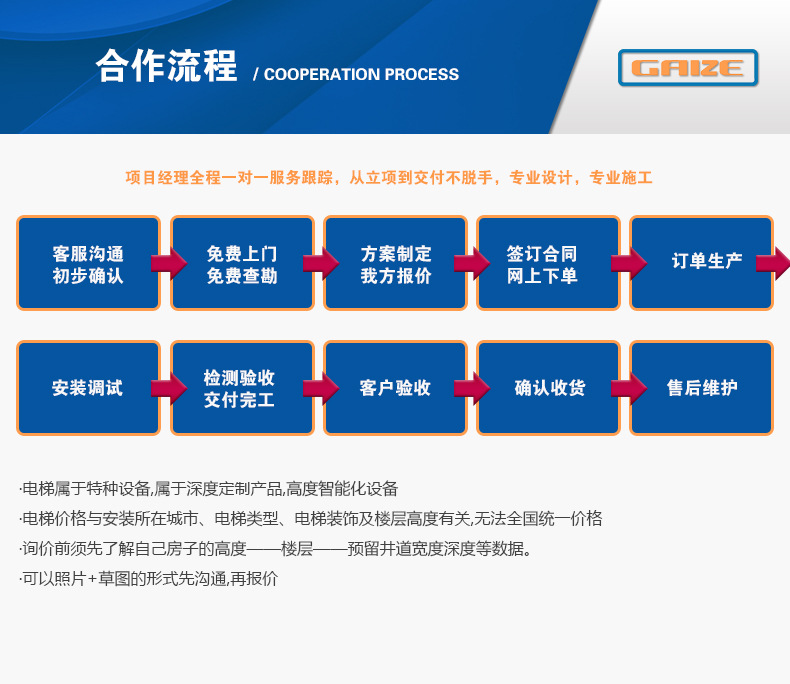 合作流程 / COOPERATION PROCESS

GAIZE

项目经理全程一对一服务跟踪，从立项到交付不脱手，专业设计，专业施工

客服沟通 初步确认

免费上门 免费查勘

方案制定 我方报价

签订合同 网上下单

订单生产

安装调试

检测验收 交付完工

客户验收

确认收货

售后维护

·电梯属于特种设备,属于深度定制产品,高度智能化设备

·电梯价格与安装所在城市、电梯类型、电梯装饰及楼层高度有关,无法全国统一价格

·询价前须先了解自己房子的高度——楼层——预留井道宽度深度等数据。

·可以照片+草图的形式先沟通,再报价